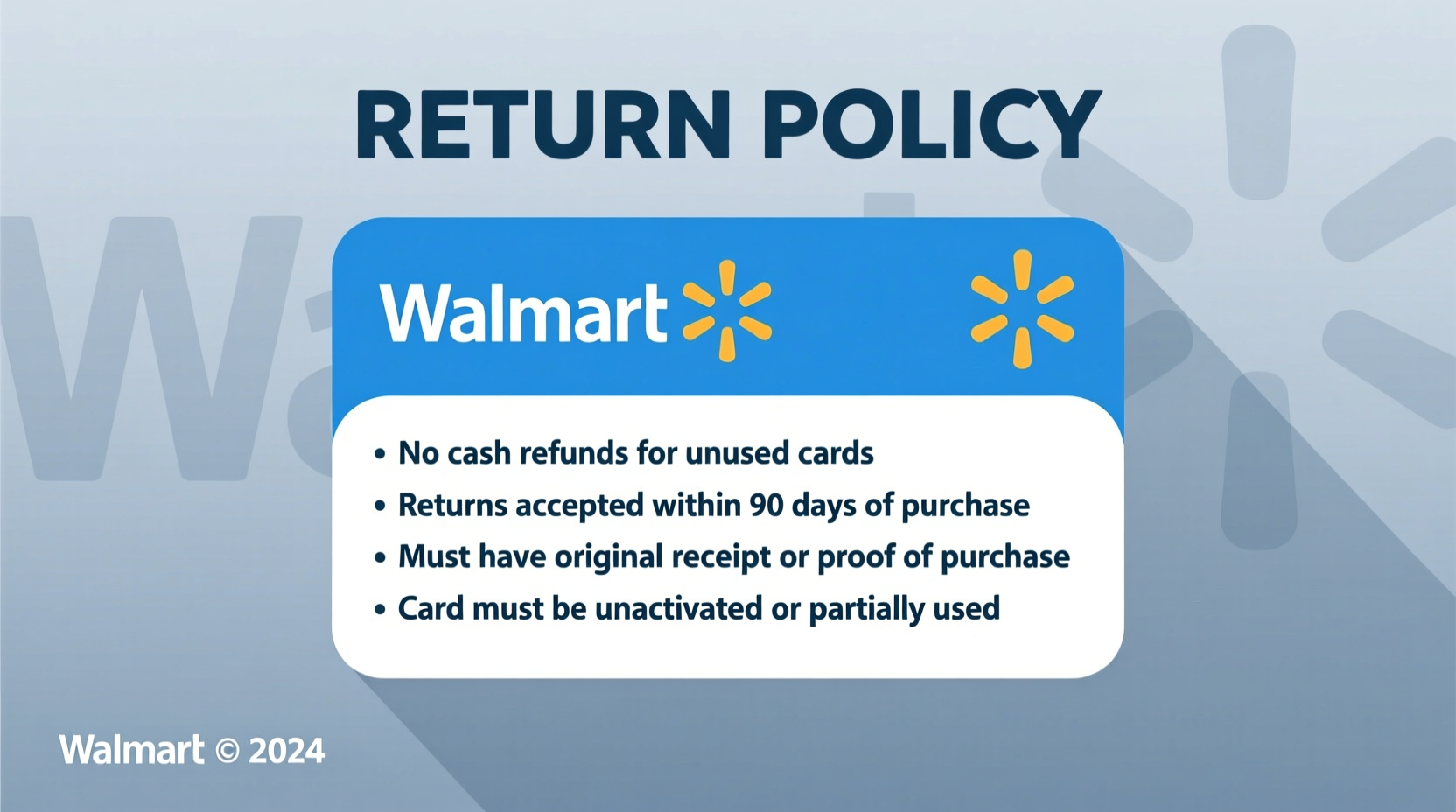 RETURN POLICY

Walmart

• No cash refunds for unused cards
• Returns accepted within 90 days of purchase
• Must have original receipt or proof of purchase
• Card must be unactivated or partially used

Walmart © 2024